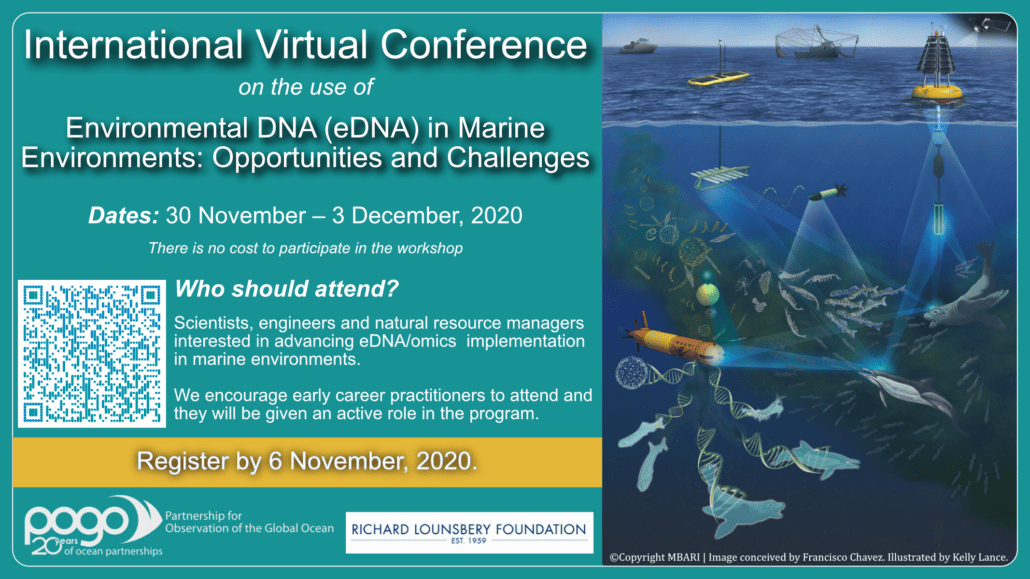 International Virtual Conference

on the use of

Environmental DNA (eDNA) in Marine Environments: Opportunities and Challenges

Dates: 30 November – 3 December, 2020

There is no cost to participate in the workshop

Who should attend?

Scientists, engineers and natural resource managers interested in advancing eDNA/omics implementation in marine environments.

We encourage early career practitioners to attend and they will be given an active role in the program.

Register by 6 November, 2020.

pogo 20 years of ocean partnerships

Partnership for Observation of the Global Ocean

RICHARD LOUNSBERY FOUNDATION EST. 1959

©Copyright MBARI | Image conceived by Francisco Chavez. Illustrated by Kelly Lance.